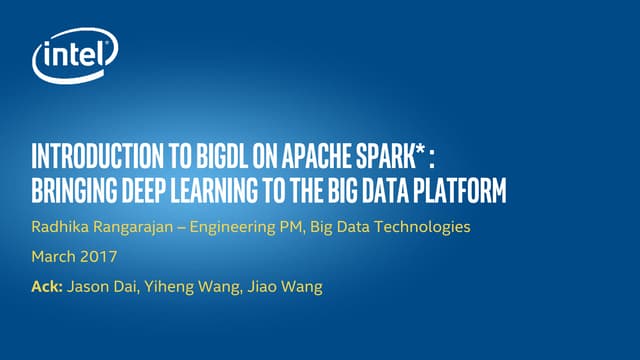 intel

INTRODUCTION TO BIGDL ON APACHE SPARK* : BRINGING DEEP LEARNING TO THE BIG DATA PLATFORM

Radhika Rangarajan – Engineering PM, Big Data Technologies

March 2017

Ack: Jason Dai, Yiheng Wang, Jiao Wang